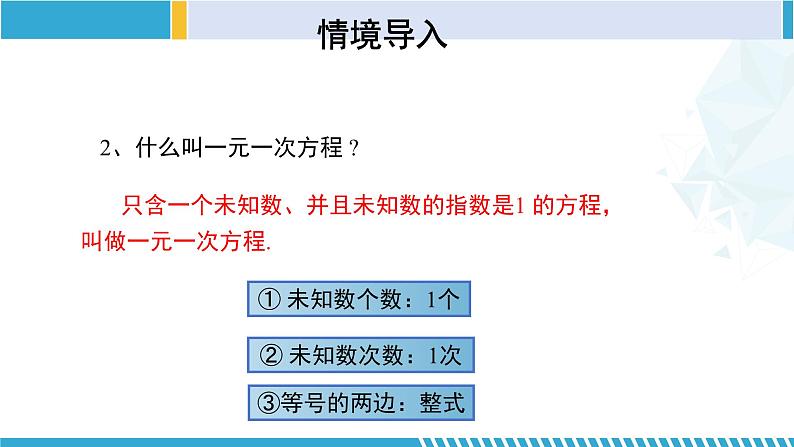 情境导入

2、什么叫一元一次方程？

只含一个未知数、并且未知数的指数是1 的方程，叫做一元一次方程.

① 未知数个数：1个

② 未知数次数：1次

③等号的两边：整式